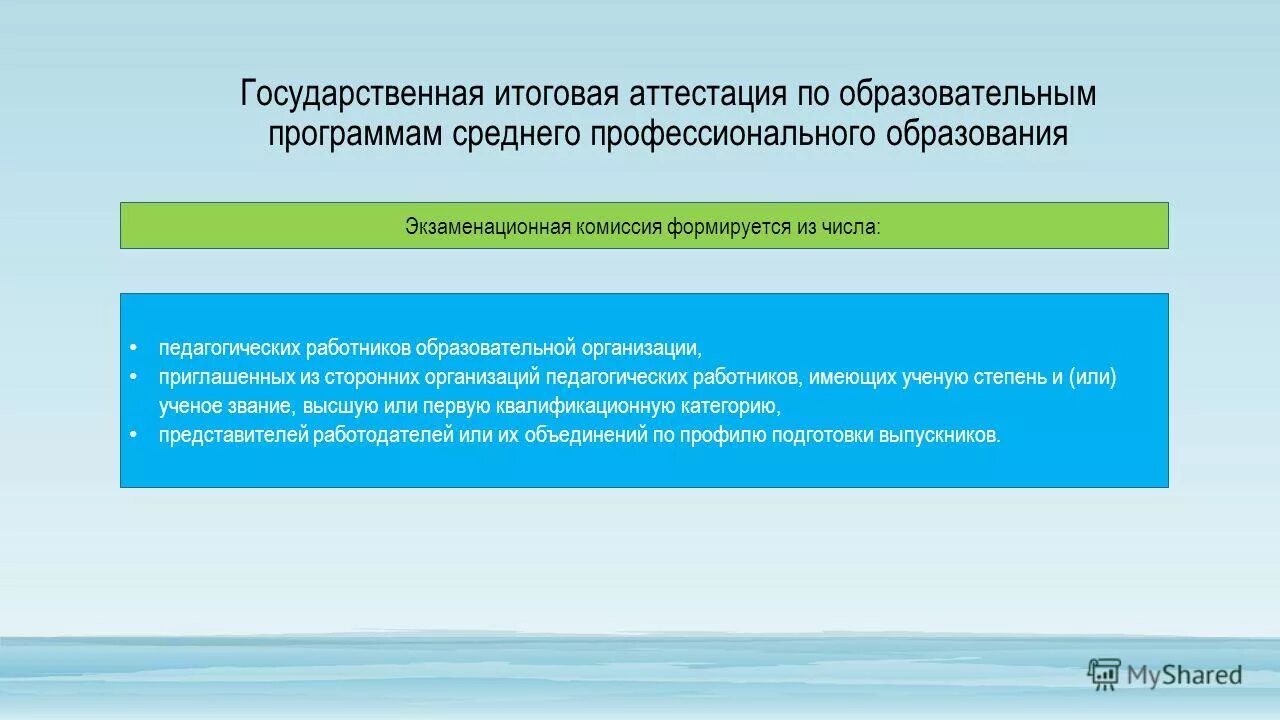 Государственная итоговая аттестация по образовательным программам среднего профессионального образования

Экзаменационная комиссия формируется из числа:

• педагогических работников образовательной организации,
• приглашенных из сторонних организаций педагогических работников, имеющих ученую степень и (или) ученое звание, высшую или первую квалификационную категорию,
• представителей работодателей или их объединений по профилю подготовки выпускников.

MyShared